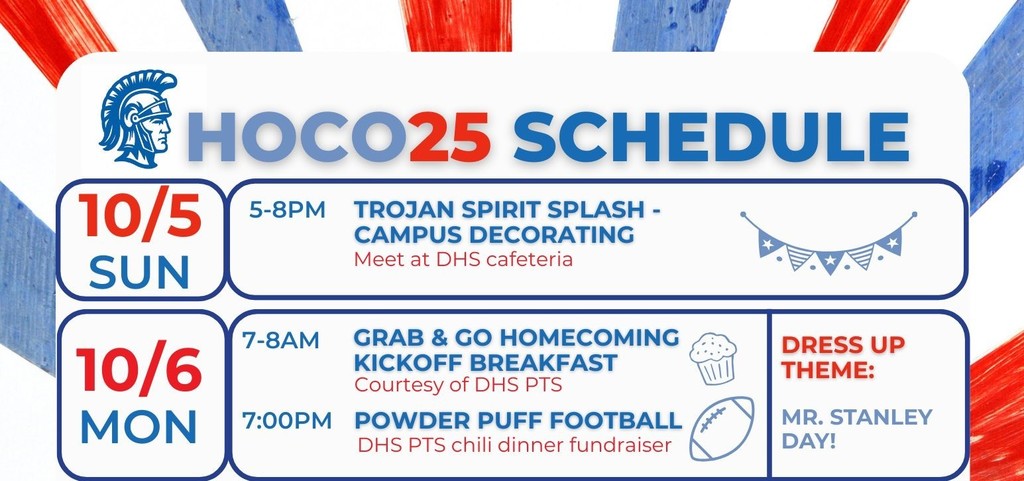 HOCO25 SCHEDULE

10/5
SUN

5-8PM TROJAN SPIRIT SPLASH - CAMPUS DECORATING
Meet at DHS cafeteria

10/6
MON

7-8AM GRAB & GO HOMECOMING KICKOFF BREAKFAST
Courtesy of DHS PTS

7:00PM POWDER PUFF FOOTBALL
DHS PTS chili dinner fundraiser

DRESS UP THEME:

MR. STANLEY DAY!